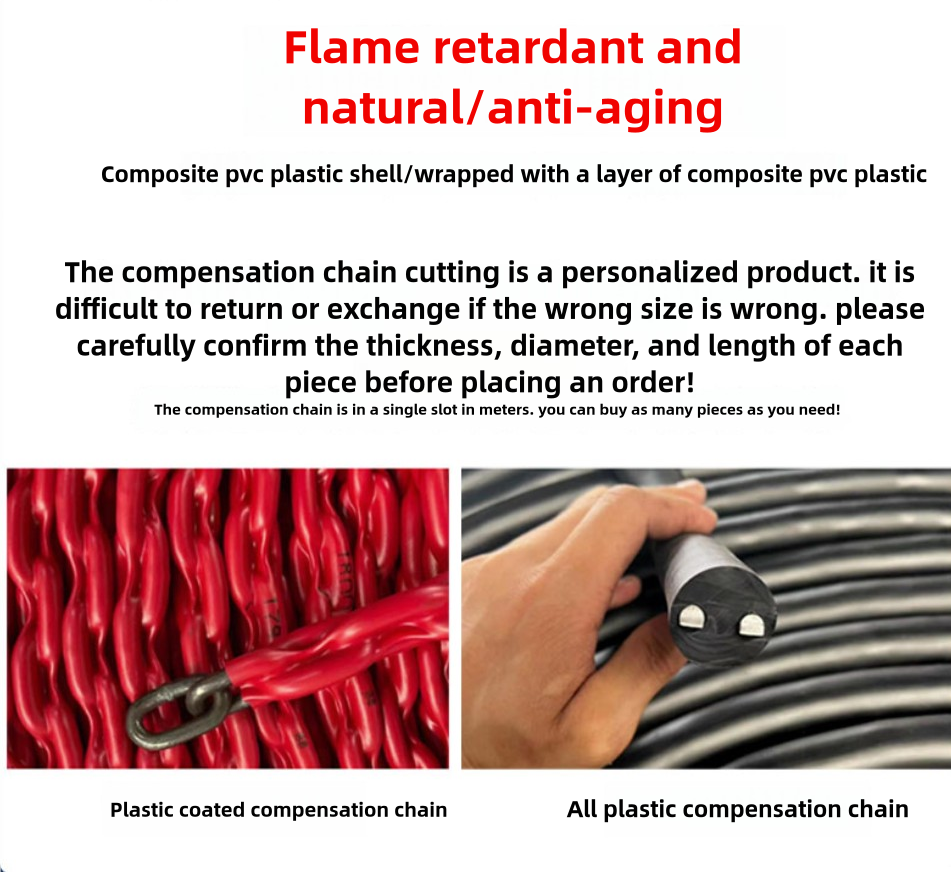 Flame retardant and natural/anti-aging

Composite pvc plastic shell/wrapped with a layer of composite pvc plastic

The compensation chain cutting is a personalized product. it is difficult to return or exchange if the wrong size is wrong. please carefully confirm the thickness, diameter, and length of each piece before placing an order!

The compensation chain is in a single slot in meters. you can buy as many pieces as you need!

Plastic coated compensation chain

All plastic compensation chain